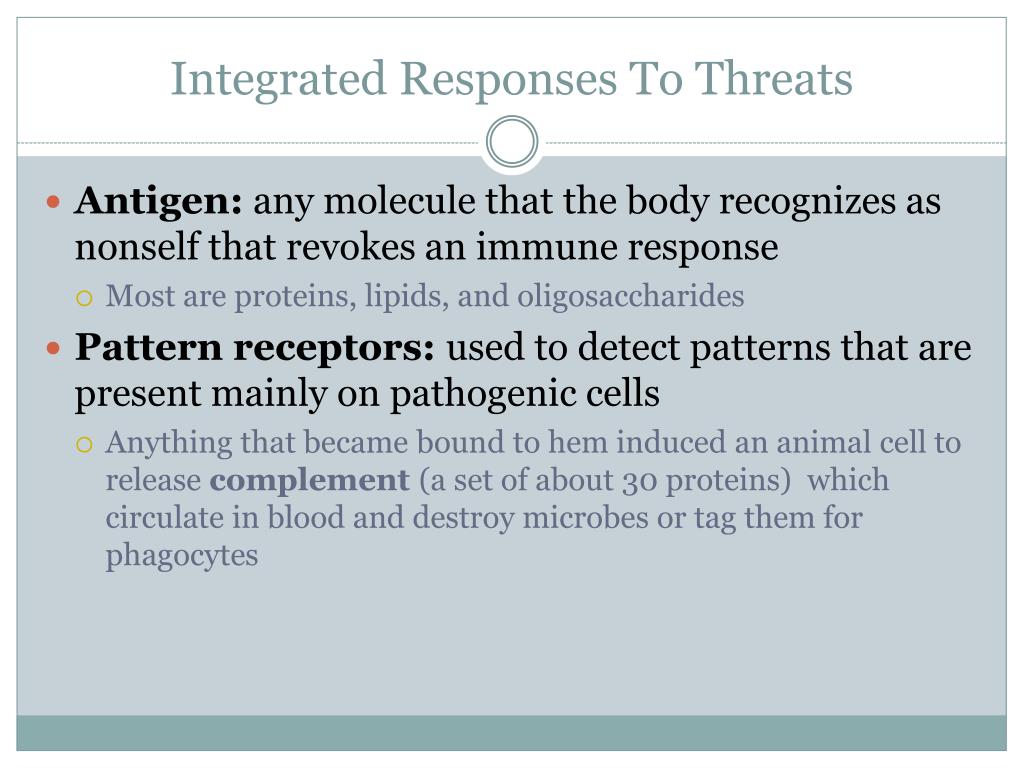 Integrated Responses To Threats

Antigen: any molecule that the body recognizes as nonself that revokes an immune response

Most are proteins, lipids, and oligosaccharides

Pattern receptors: used to detect patterns that are present mainly on pathogenic cells

Anything that became bound to hem induced an animal cell to release complement (a set of about 30 proteins) which circulate in blood and destroy microbes or tag them for phagocytes